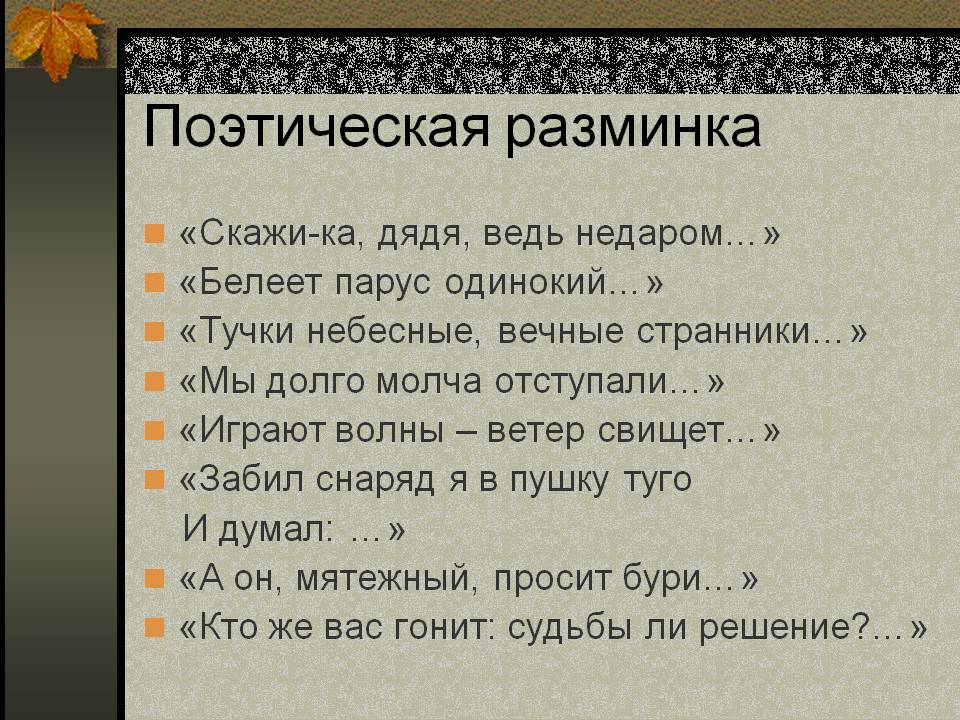 Поэтическая разминка

«Скажи-ка, дядя, ведь недаром…»
«Белеет парус одинокий…»
«Тучки небесные, вечные странники…»
«Мы долго молча отступали…»
«Играют волны – ветер свищет…»
«Забил снаряд я в пушку туго
И думал: …»
«А он, мятежный, просит бури…»
«Кто же вас гонит: судьбы ли решение?…»